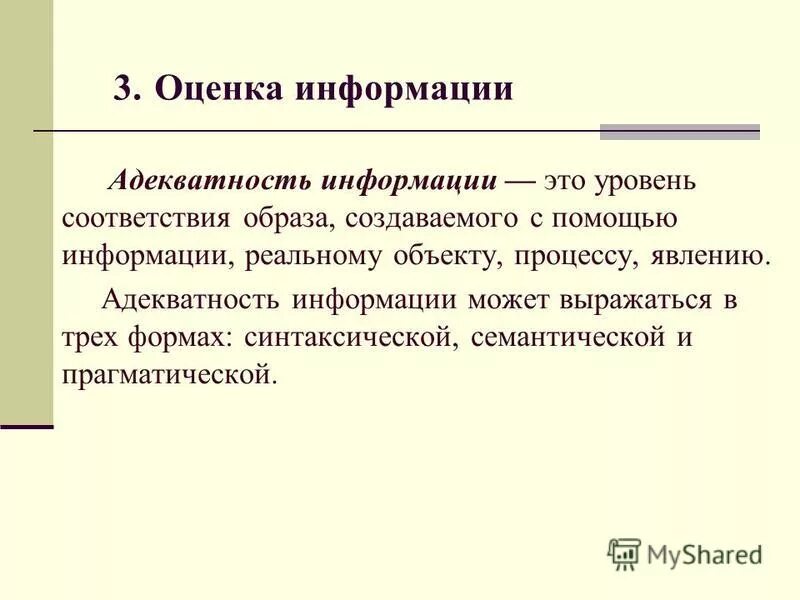 3. Оценка информации

Адекватность информации — это уровень соответствия образа, создаваемого с помощью информации, реальному объекту, процессу, явлению.

Адекватность информации может выражаться в трех формах: синтаксической, семантической и прагматической.

MyShared